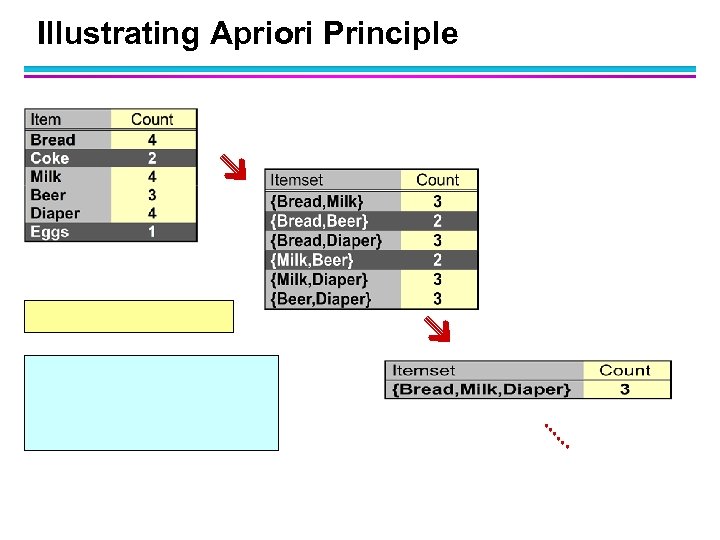 Illustrating Apriori Principle

| Item | Count |
|---|---|
| Bread | 4 |
| Coke | 2 |
| Milk | 4 |
| Beer | 3 |
| Diaper | 4 |
| Eggs | 1 |

| Itemset | Count |
|---|---|
| {Bread,Milk} | 3 |
| {Bread,Beer} | 2 |
| {Bread,Diaper} | 3 |
| {Milk,Beer} | 2 |
| {Milk,Diaper} | 3 |
| {Beer,Diaper} | 3 |

| Itemset | Count |
|---|---|
| {Bread,Milk,Diaper} | 3 |